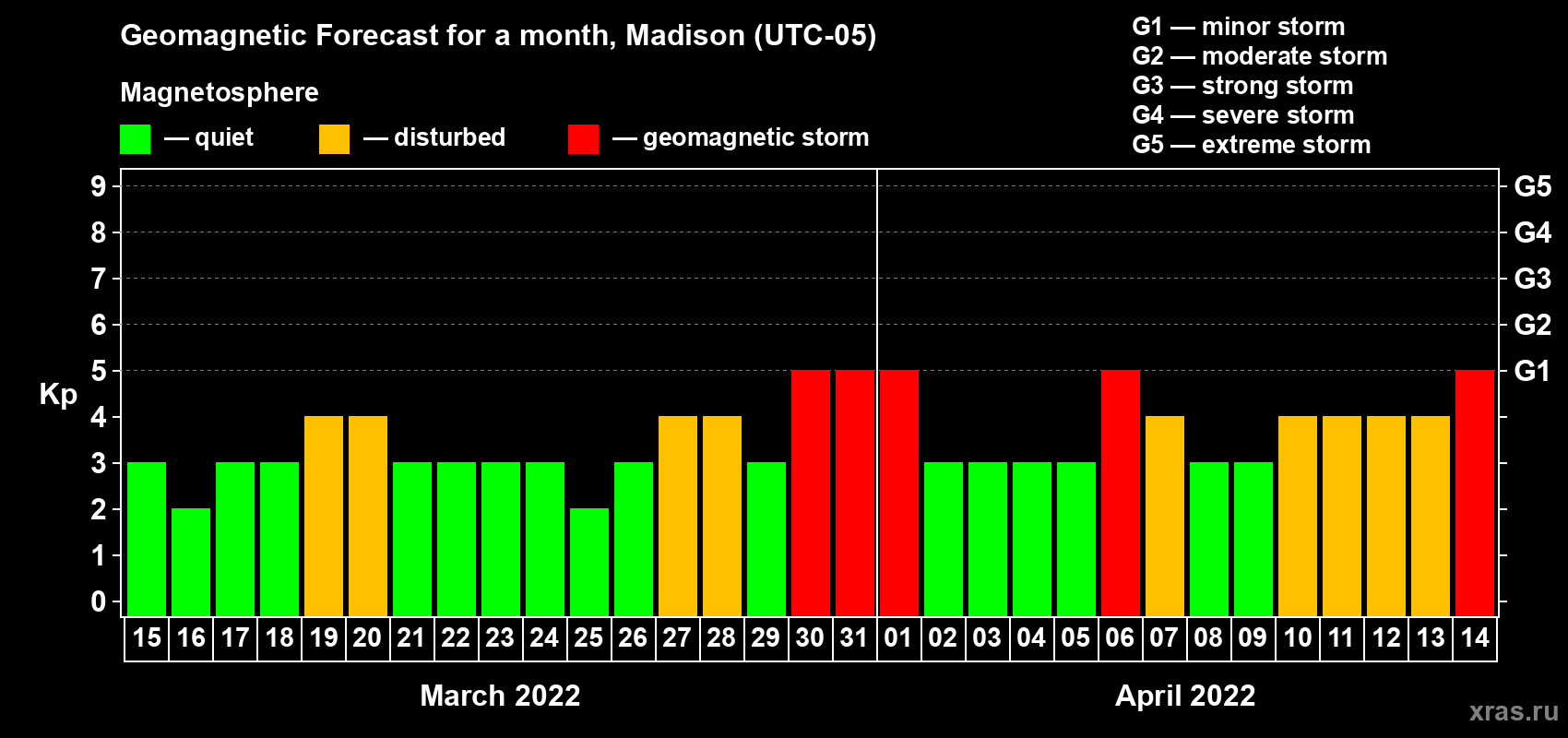 Geomagnetic Forecast for a month, Madison (UTC-05)

Magnetosphere

— quiet — disturbed — geomagnetic storm

G1 — minor storm
G2 — moderate storm
G3 — strong storm
G4 — severe storm
G5 — extreme storm

Kp

9 8 7 6 5 4 3 2 1 0

G5 G4 G3 G2 G1

15 16 17 18 19 20 21 22 23 24 25 26 27 28 29 30 31 01 02 03 04 05 06 07 08 09 10 11 12 13 14

March 2022

April 2022

xras.ru